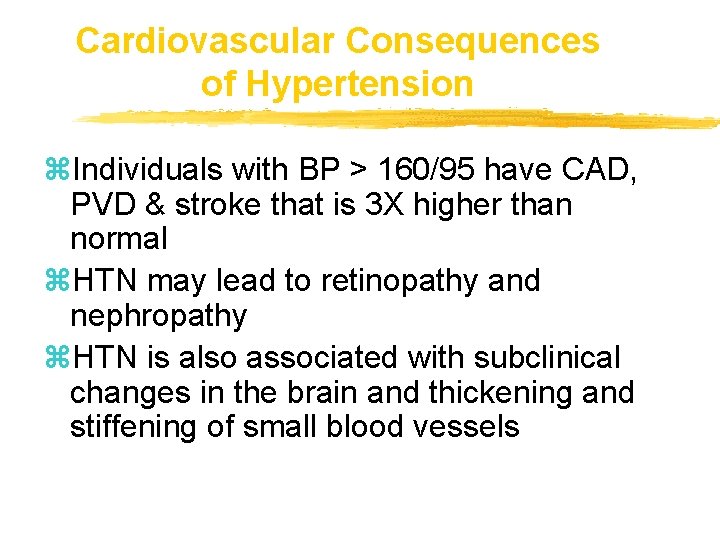 Cardiovascular Consequences of Hypertension

⌘Individuals with BP > 160/95 have CAD, PVD & stroke that is 3X higher than normal

⌘HTN may lead to retinopathy and nephropathy

⌘HTN is also associated with subclinical changes in the brain and thickening and stiffening of small blood vessels